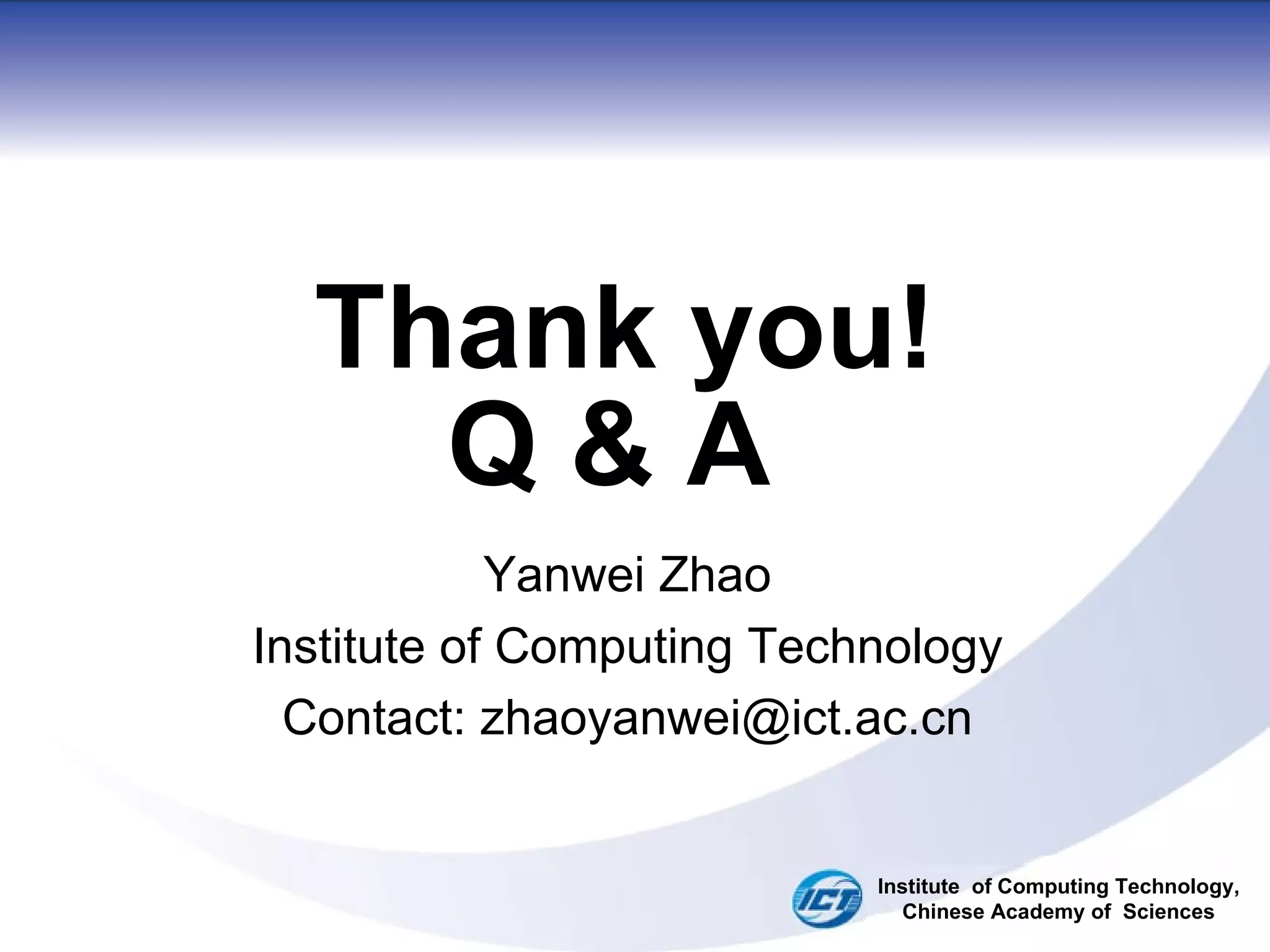 Thank you!
Q & A

Yanwei Zhao
Institute of Computing Technology
Contact: zhaoyanwei@ict.ac.cn

ICT
Institute of Computing Technology,
Chinese Academy of Sciences